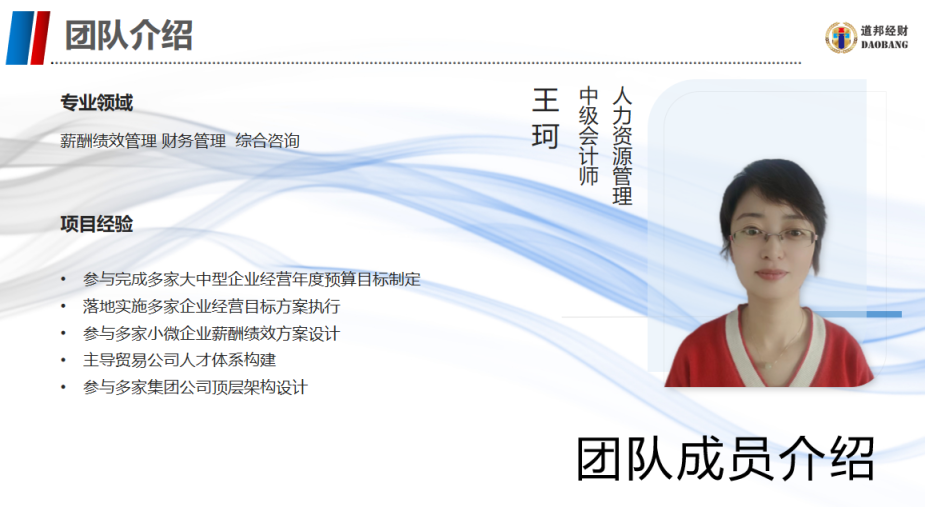 团队介绍

道邦经财
DAOBANG

专业领域

薪酬绩效管理 财务管理 综合咨询

项目经验

• 参与完成多家大中型企业经营年度预算目标制定
• 落地实施多家企业经营目标方案执行
• 参与多家小微企业薪酬绩效方案设计
• 主导贸易公司人才体系构建
• 参与多家集团公司顶层架构设计

王珂

中级会计师

人力资源管理

团队成员介绍